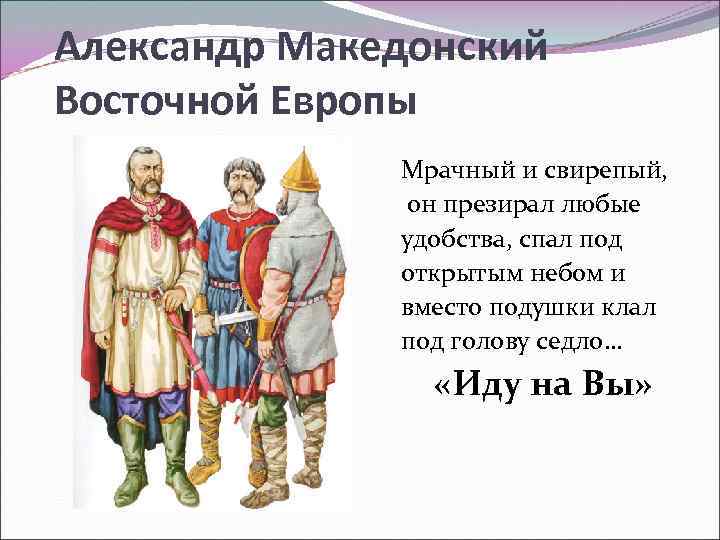 Александр Македонский Восточной Европы

Мрачный и свирепый, он презирал любые удобства, спал под открытым небом и вместо подушки клал под голову седло…

«Иду на Вы»